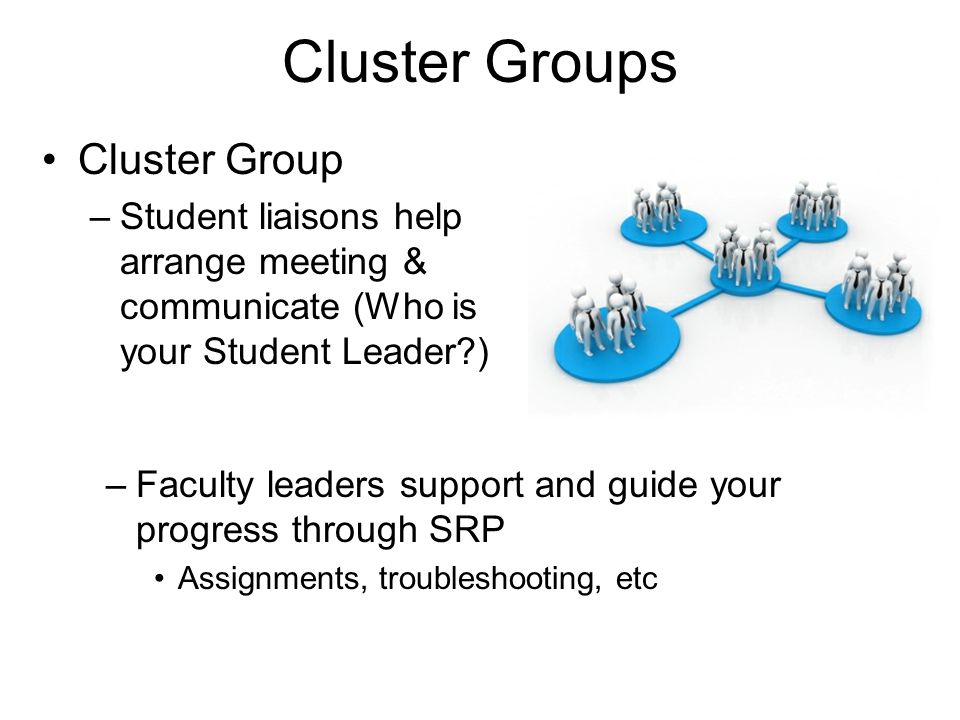 Cluster Groups

• Cluster Group
– Student liaisons help arrange meeting & communicate (Who is your Student Leader?)

– Faculty leaders support and guide your progress through SRP
• Assignments, troubleshooting, etc